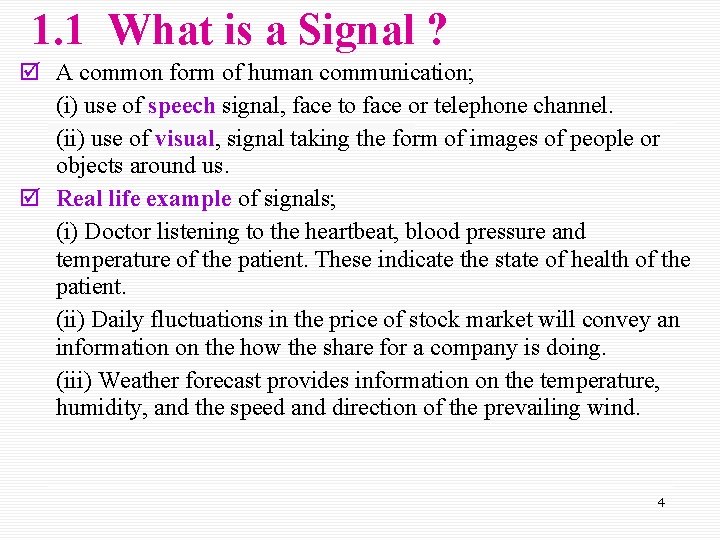 1.1 What is a Signal ?

☑ A common form of human communication;

(i) use of speech signal, face to face or telephone channel.

(ii) use of visual, signal taking the form of images of people or objects around us.

☑ Real life example of signals;

(i) Doctor listening to the heartbeat, blood pressure and temperature of the patient. These indicate the state of health of the patient.

(ii) Daily fluctuations in the price of stock market will convey an information on the how the share for a company is doing.

(iii) Weather forecast provides information on the temperature, humidity, and the speed and direction of the prevailing wind.

4